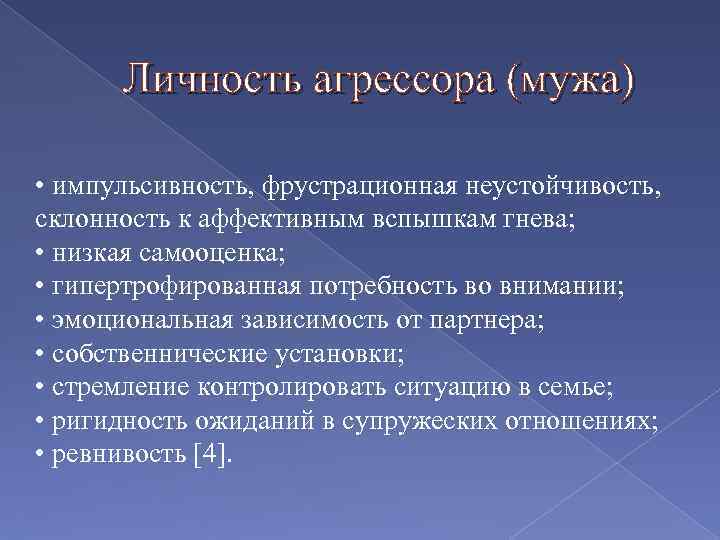 Личность агрессора (мужа)

• импульсивность, фрустрационная неустойчивость, склонность к аффективным вспышкам гнева;
• низкая самооценка;
• гипертрофированная потребность во внимании;
• эмоциональная зависимость от партнера;
• собственнические установки;
• стремление контролировать ситуацию в семье;
• ригидность ожиданий в супружеских отношениях;
• ревнивость [4].